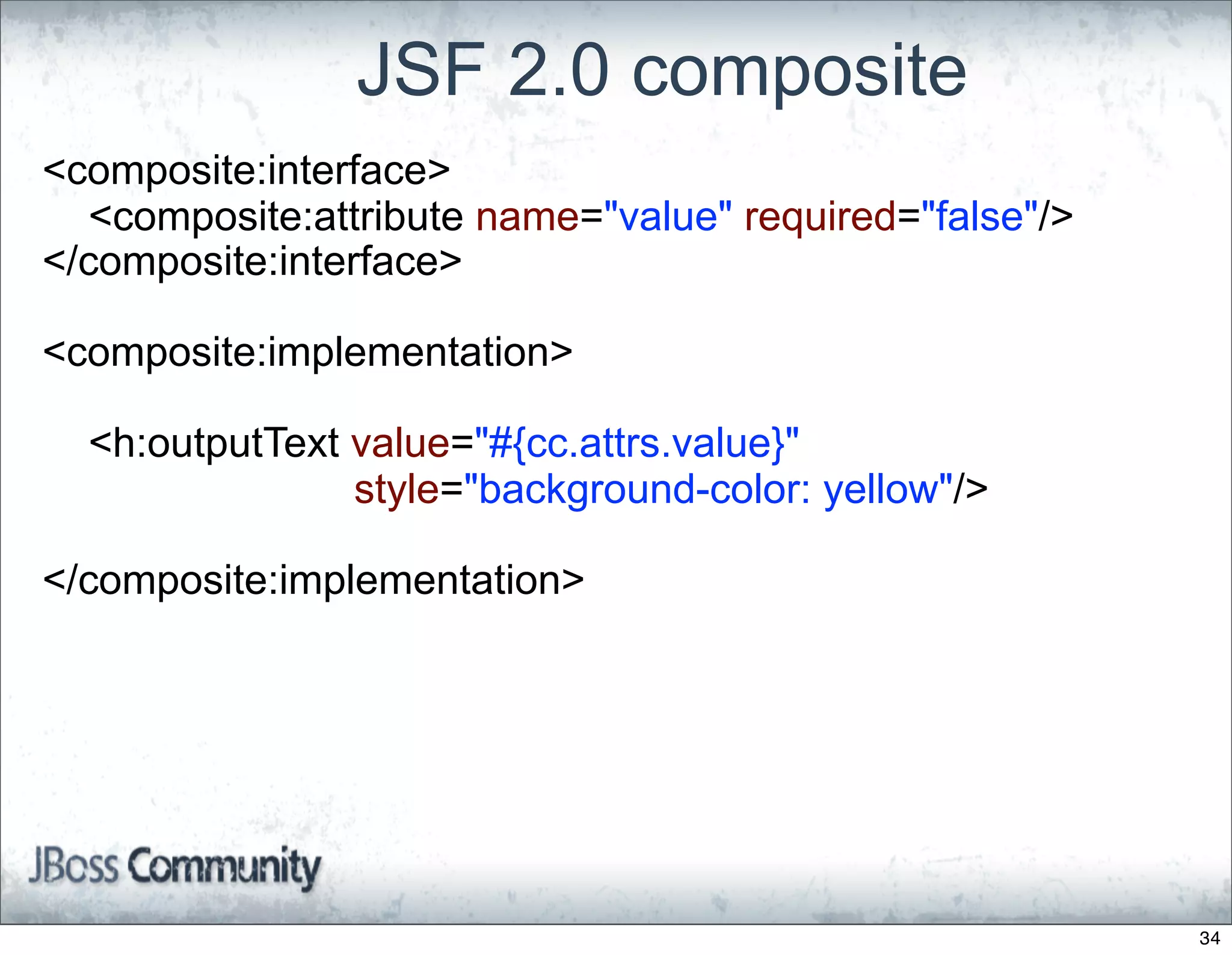 JSF 2.0 composite

<composite:interface>
<composite:attribute name="value" required="false"/>
</composite:interface>

<composite:implementation>

<h:outputText value="#{cc.attrs.value}"
style="background-color: yellow"/>

</composite:implementation>

JBoss Community

34